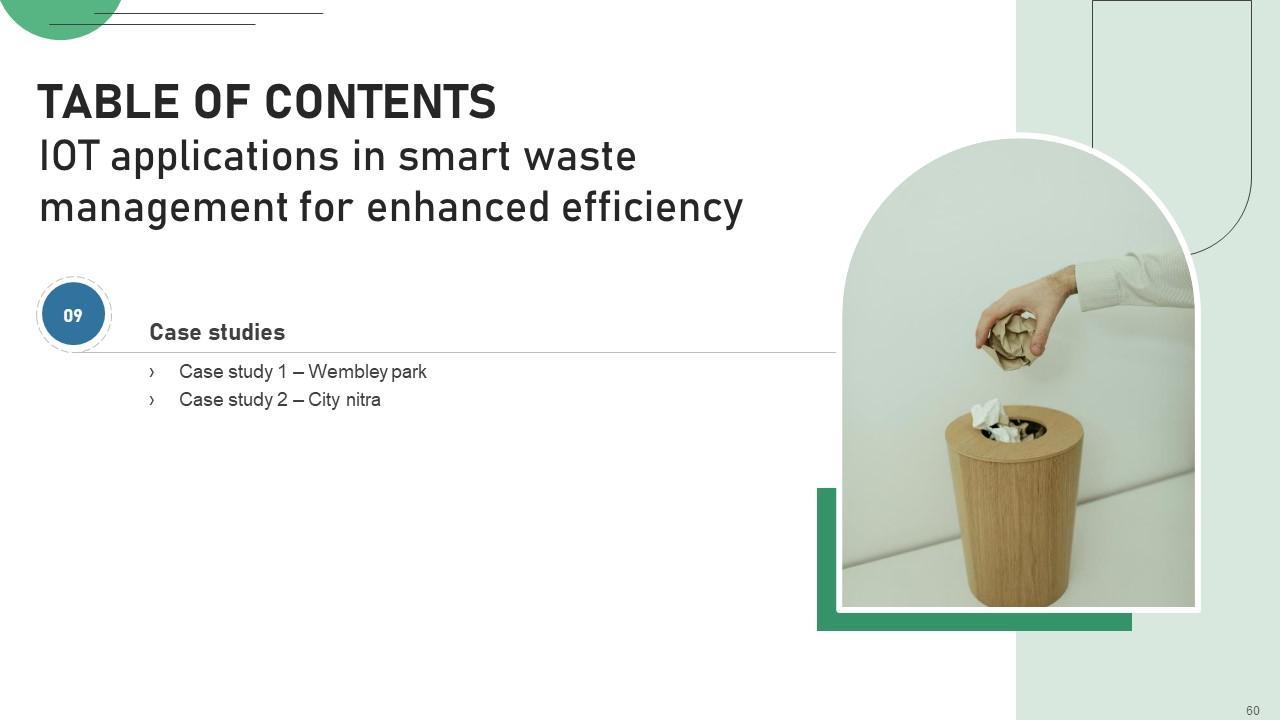 TABLE OF CONTENTS
IOT applications in smart waste management for enhanced efficiency

09

Case studies

› Case study 1 – Wembley park
› Case study 2 – City nitra

60